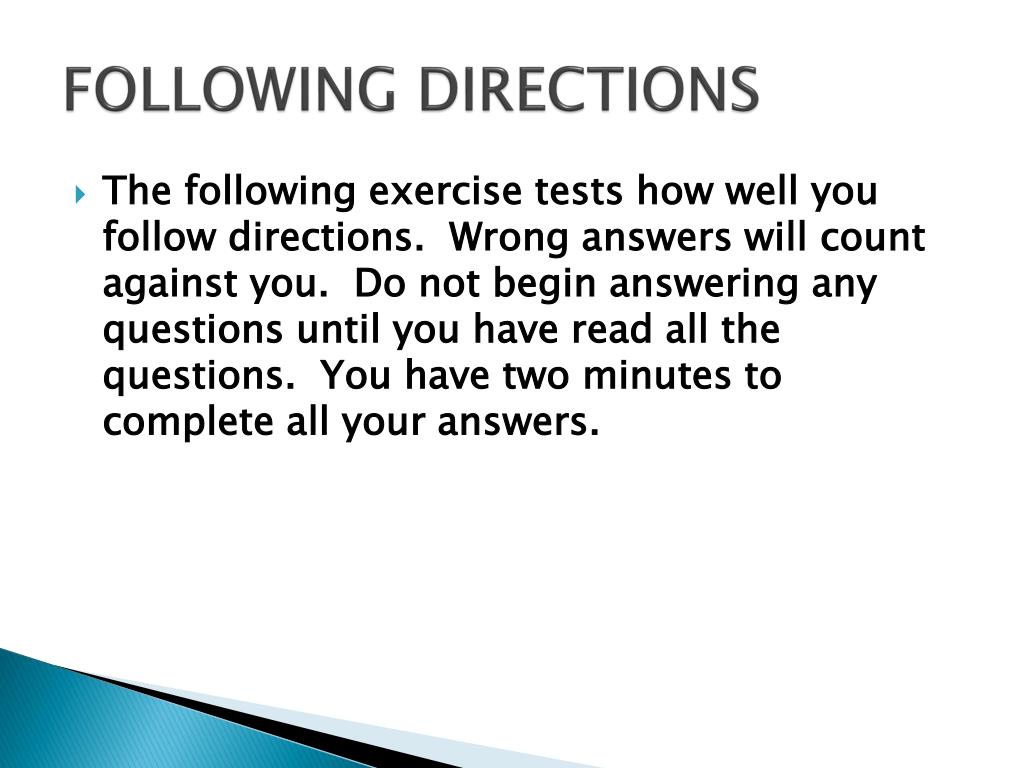 FOLLOWING DIRECTIONS

The following exercise tests how well you follow directions.  Wrong answers will count against you.  Do not begin answering any questions until you have read all the questions.  You have two minutes to complete all your answers.